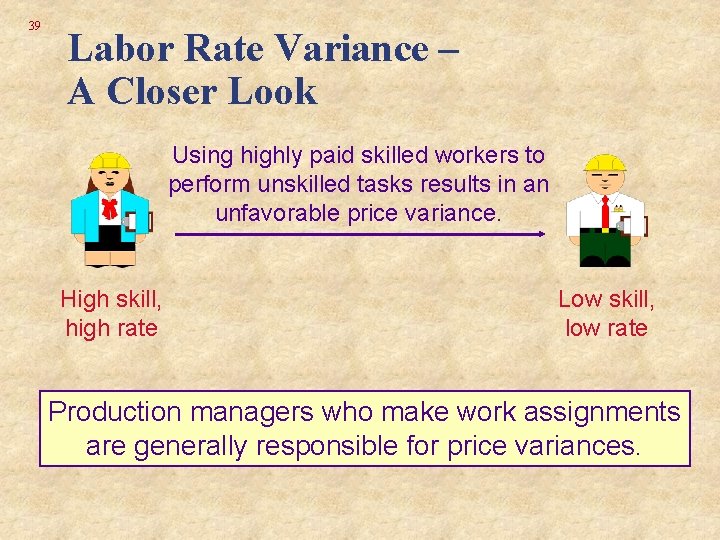 39

Labor Rate Variance – A Closer Look

Using highly paid skilled workers to perform unskilled tasks results in an unfavorable price variance.

High skill, high rate

Low skill, low rate

Production managers who make work assignments are generally responsible for price variances.